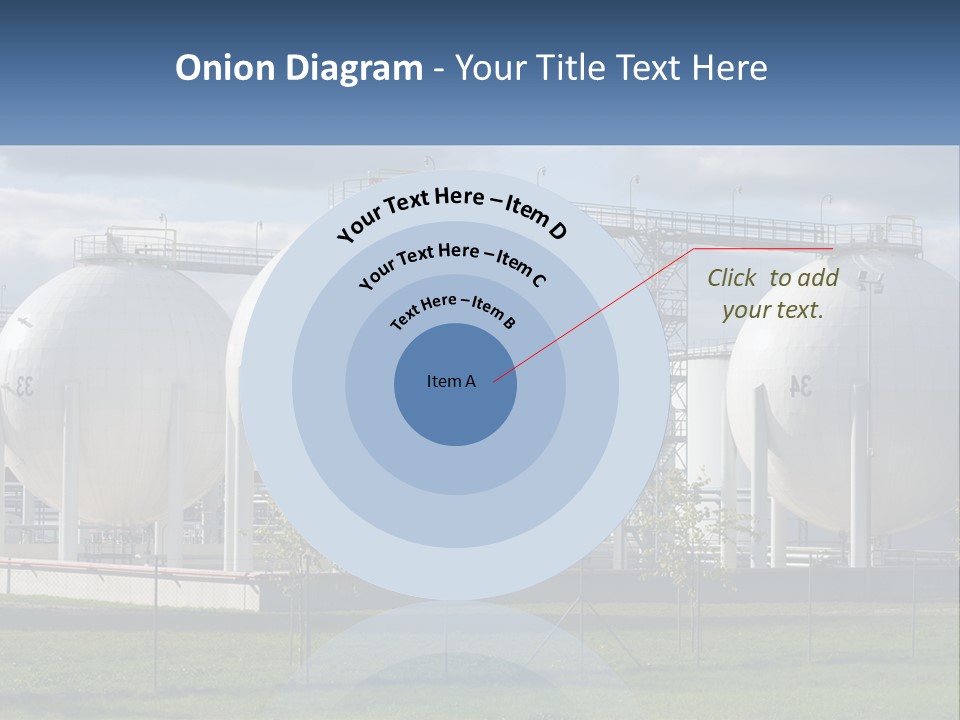 Onion Diagram - Your Title Text Here

Your Text Here – Item D

Your Text Here – Item C

Text Here – Item B

Item A

Click to add your text.

33

34